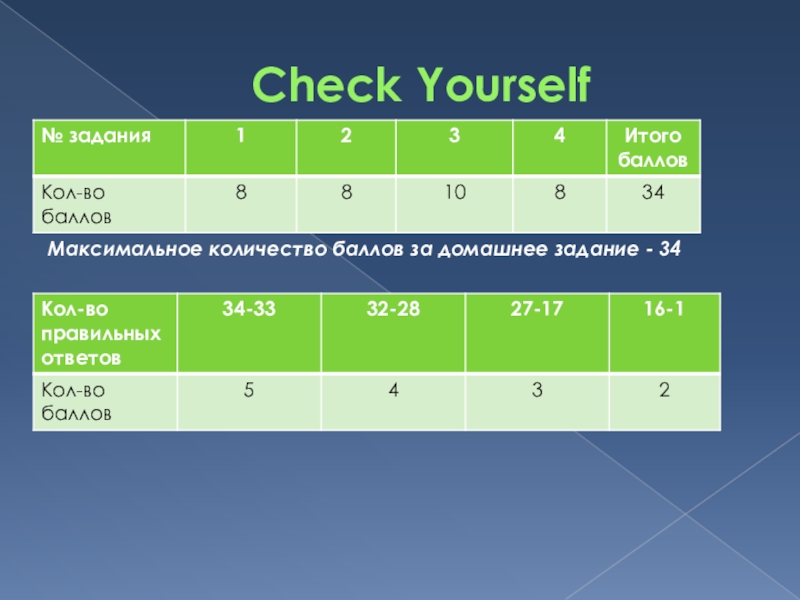 Check Yourself

| № задания | 1 | 2 | 3 | 4 | Итого баллов |
|---|---|---|---|---|---|
| Кол-во баллов | 8 | 8 | 10 | 8 | 34 |

Максимальное количество баллов за домашнее задание - 34

| Кол-во правильных ответов | 34-33 | 32-28 | 27-17 | 16-1 |
|---|---|---|---|---|
| Кол-во баллов | 5 | 4 | 3 | 2 |